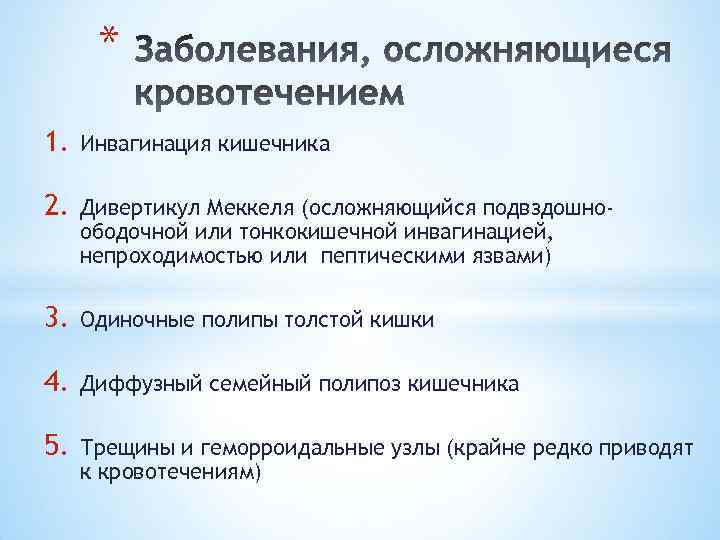 * Заболевания, осложняющиеся кровотечением

1. Инвагинация кишечника

2. Дивертикул Меккеля (осложняющийся подвздошно-ободочной или тонкокишечной инвагинацией, непроходимостью или пептическими язвами)

3. Одиночные полипы толстой кишки

4. Диффузный семейный полипоз кишечника

5. Трещины и геморроидальные узлы (крайне редко приводят к кровотечениям)